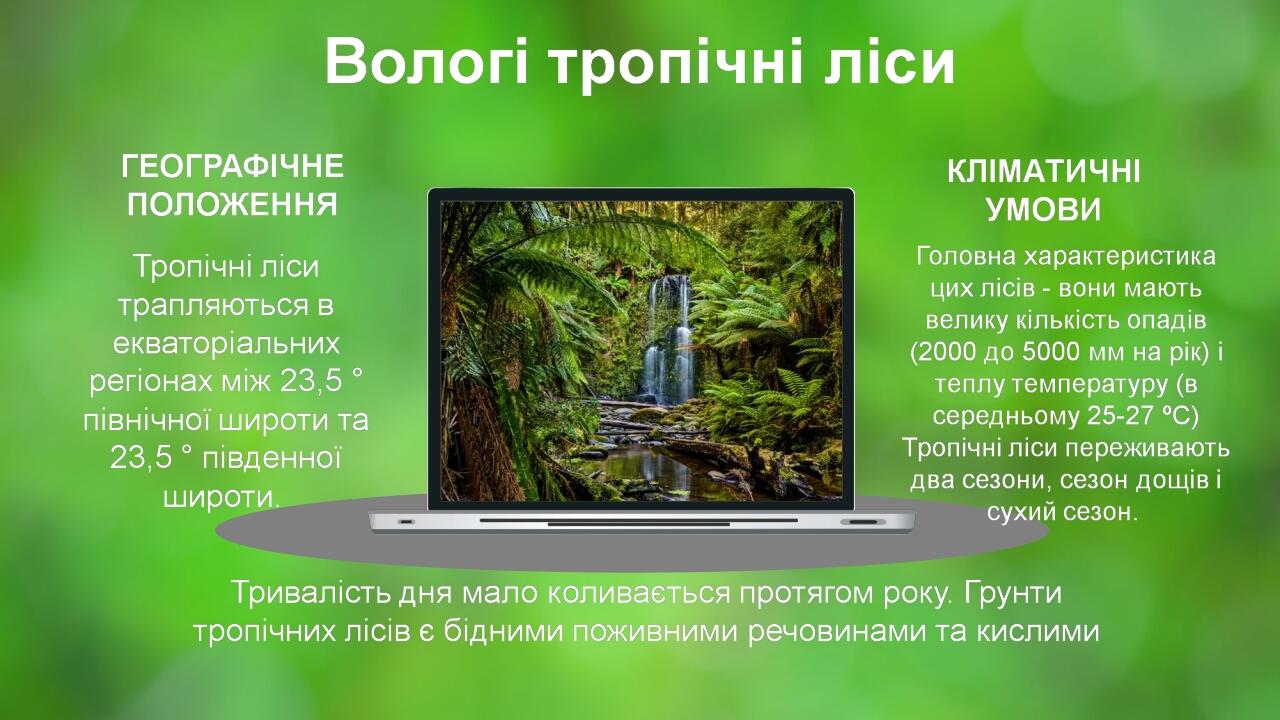 Вологі тропічні ліси

ГЕОГРАФІЧНЕ ПОЛОЖЕННЯ

Тропічні ліси трапляються в екваторіальних регіонах між 23,5 ° північної широти та 23,5 ° південної широти.

КЛІМАТИЧНІ УМОВИ

Головна характеристика цих лісів - вони мають велику кількість опадів (2000 до 5000 мм на рік) і теплу температуру (в середньому 25-27 ºC) Тропічні ліси переживають два сезони, сезон дощів і сухий сезон.

Тривалість дня мало коливається протягом року. Грунти тропічних лісів є бідними поживними речовинами та кислими